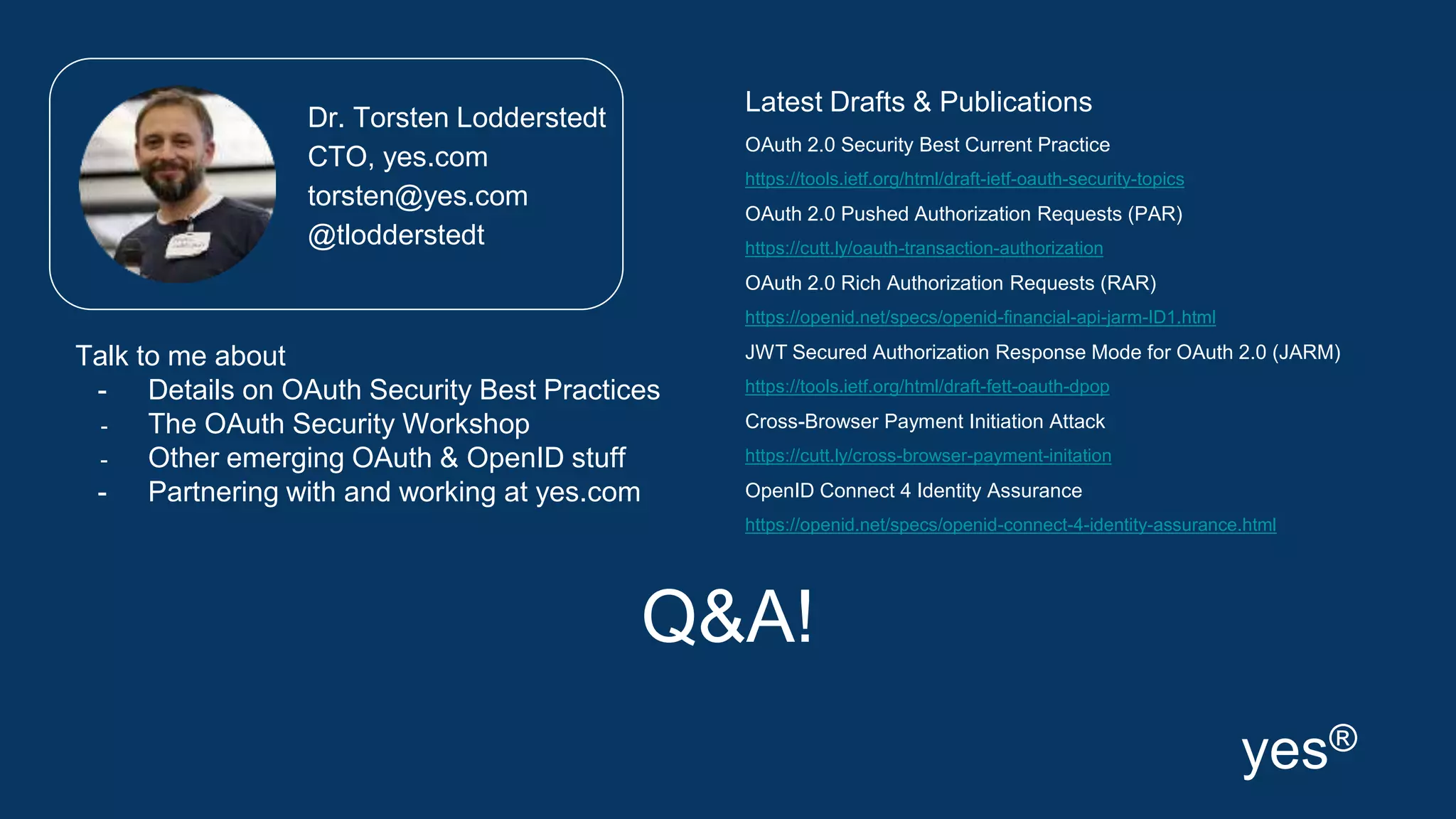 Dr. Torsten Lodderstedt
CTO, yes.com
torsten@yes.com
@tlodderstedt

Talk to me about
- Details on OAuth Security Best Practices
- The OAuth Security Workshop
- Other emerging OAuth & OpenID stuff
- Partnering with and working at yes.com

Latest Drafts & Publications

OAuth 2.0 Security Best Current Practice
https://tools.ietf.org/html/draft-ietf-oauth-security-topics

OAuth 2.0 Pushed Authorization Requests (PAR)
https://cutt.ly/oauth-transaction-authorization

OAuth 2.0 Rich Authorization Requests (RAR)
https://openid.net/specs/openid-financial-api-jarm-ID1.html

JWT Secured Authorization Response Mode for OAuth 2.0 (JARM)
https://tools.ietf.org/html/draft-fett-oauth-dpop

Cross-Browser Payment Initiation Attack
https://cutt.ly/cross-browser-payment-initation

OpenID Connect 4 Identity Assurance
https://openid.net/specs/openid-connect-4-identity-assurance.html

Q&A!

yes®